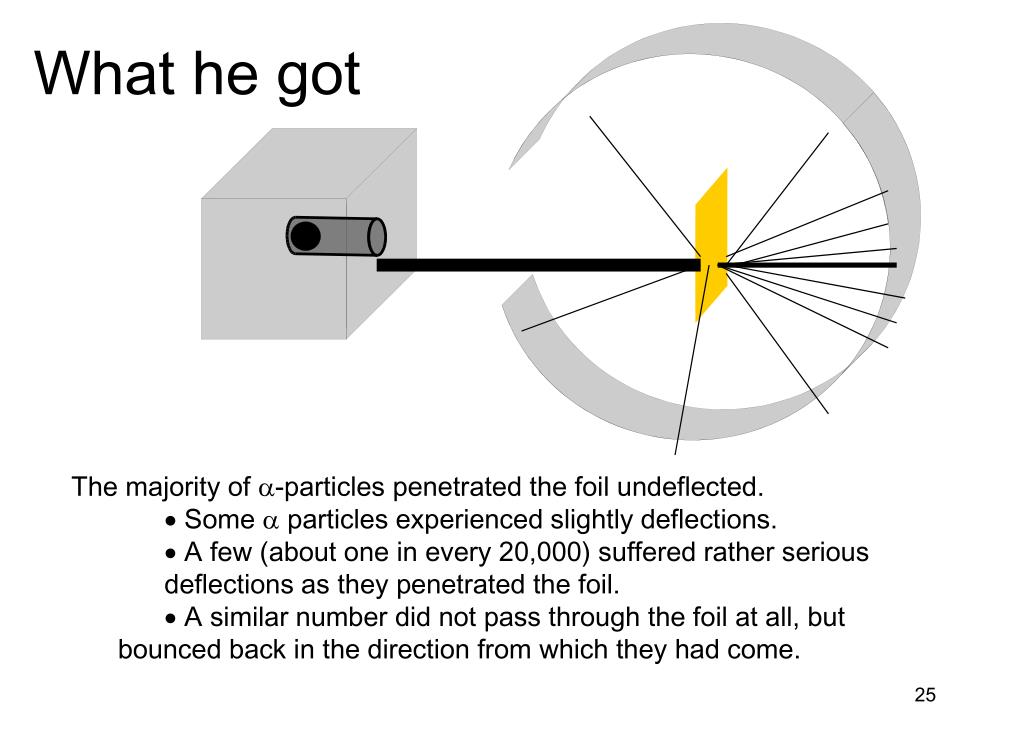 What he got

The majority of $\alpha$-particles penetrated the foil undeflected.

• Some $\alpha$ particles experienced slightly deflections.

• A few (about one in every 20,000) suffered rather serious deflections as they penetrated the foil.

• A similar number did not pass through the foil at all, but bounced back in the direction from which they had come.

25